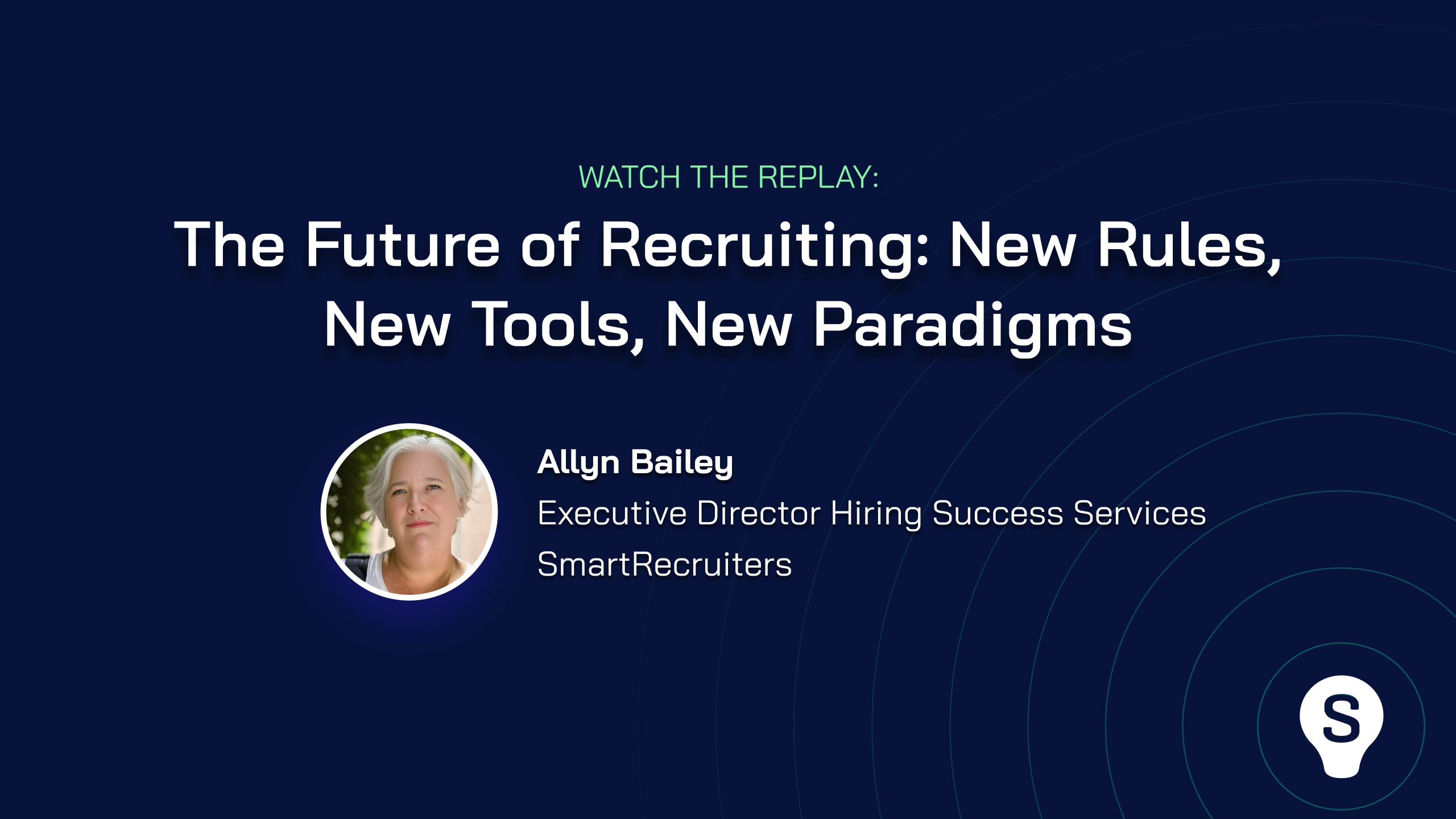 WATCH THE REPLAY:

The Future of Recruiting: New Rules, New Tools, New Paradigms

Allyn Bailey
Executive Director Hiring Success Services
SmartRecruiters

S